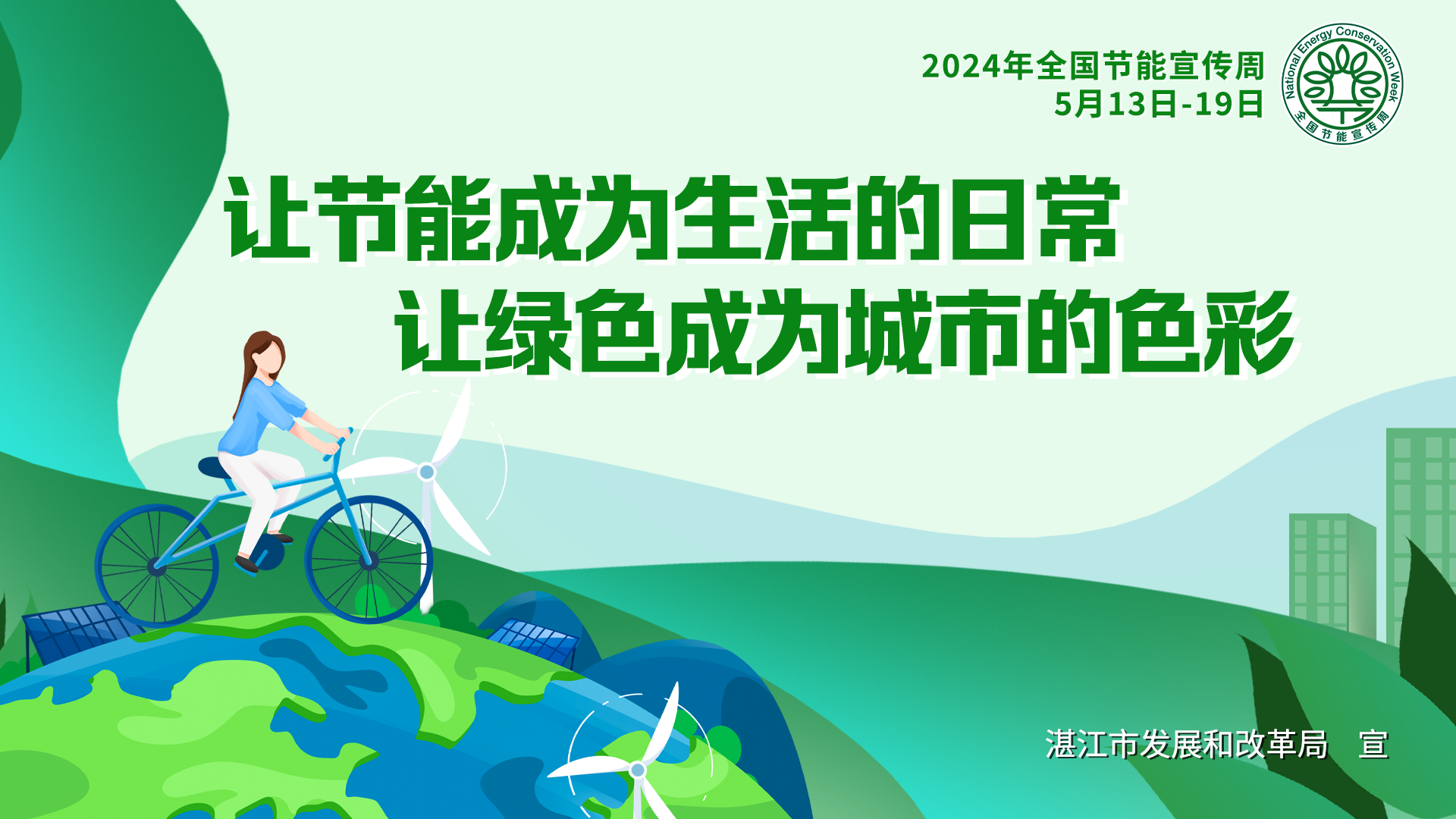 2024年全国节能宣传周
5月13日-19日

National Energy Conservation Week
全国节能宣传周

让节能成为生活的日常
让绿色成为城市的色彩

湛江市发展和改革局 宣